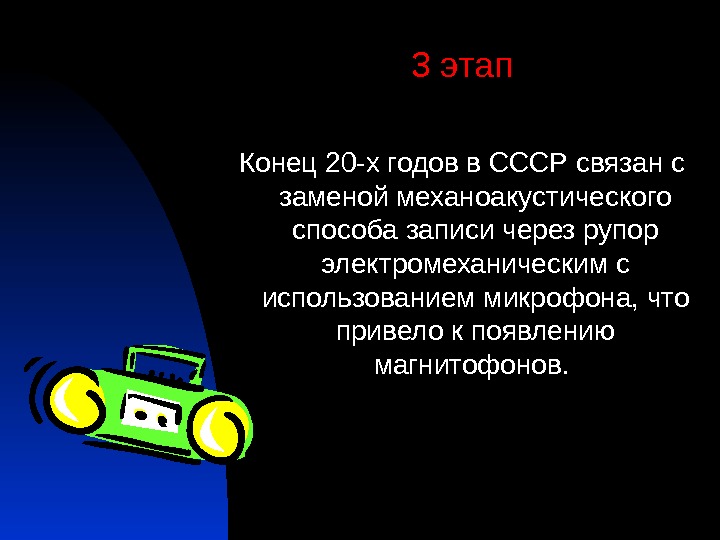 3 этап

Конец 20-х годов в СССР связан с заменой механоакустического способа записи через рупор электромеханическим с использованием микрофона, что привело к появлению магнитофонов.